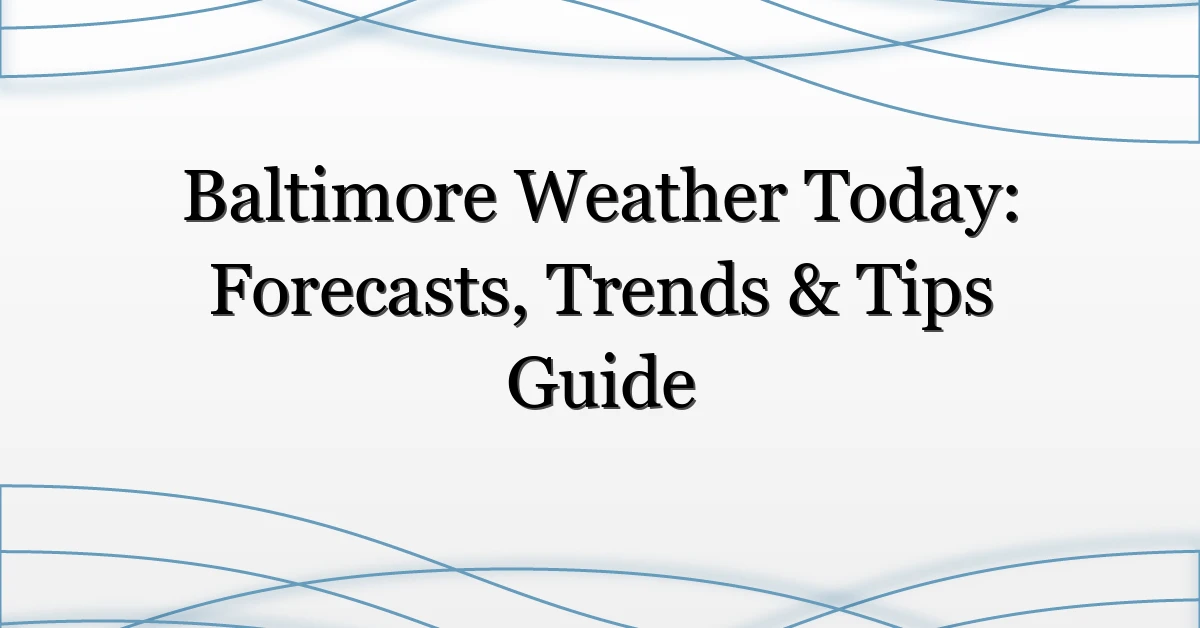 Baltimore Weather Today: Forecasts, Trends & Tips Guide